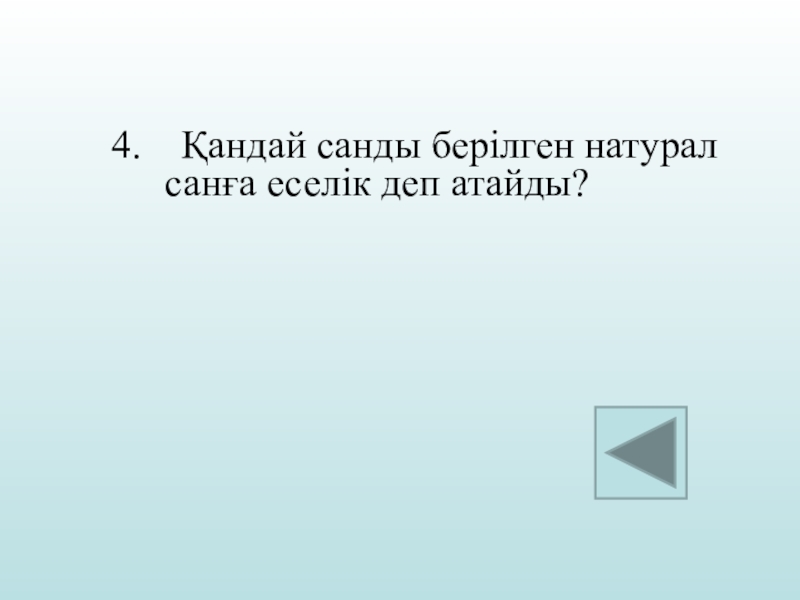 4. Қандай санды берілген натурал санға еселік деп атайды?